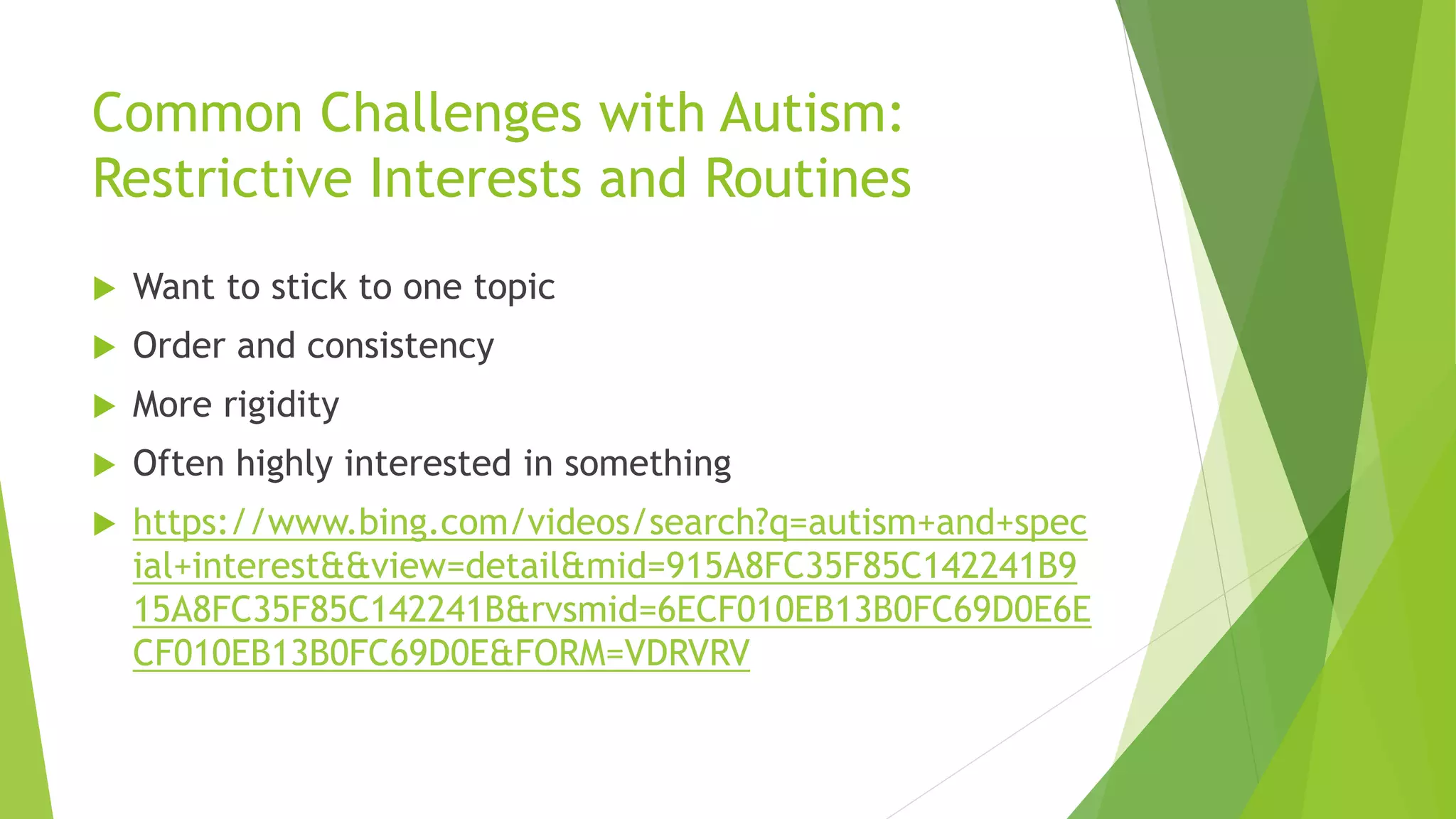 Common Challenges with Autism: Restrictive Interests and Routines

Want to stick to one topic

Order and consistency

More rigidity

Often highly interested in something

https://www.bing.com/videos/search?q=autism+and+special+interest&&view=detail&mid=915A8FC35F85C142241B915A8FC35F85C142241B&rvsmid=6ECF010EB13B0FC69D0E6ECF010EB13B0FC69D0E&FORM=VDRVRV